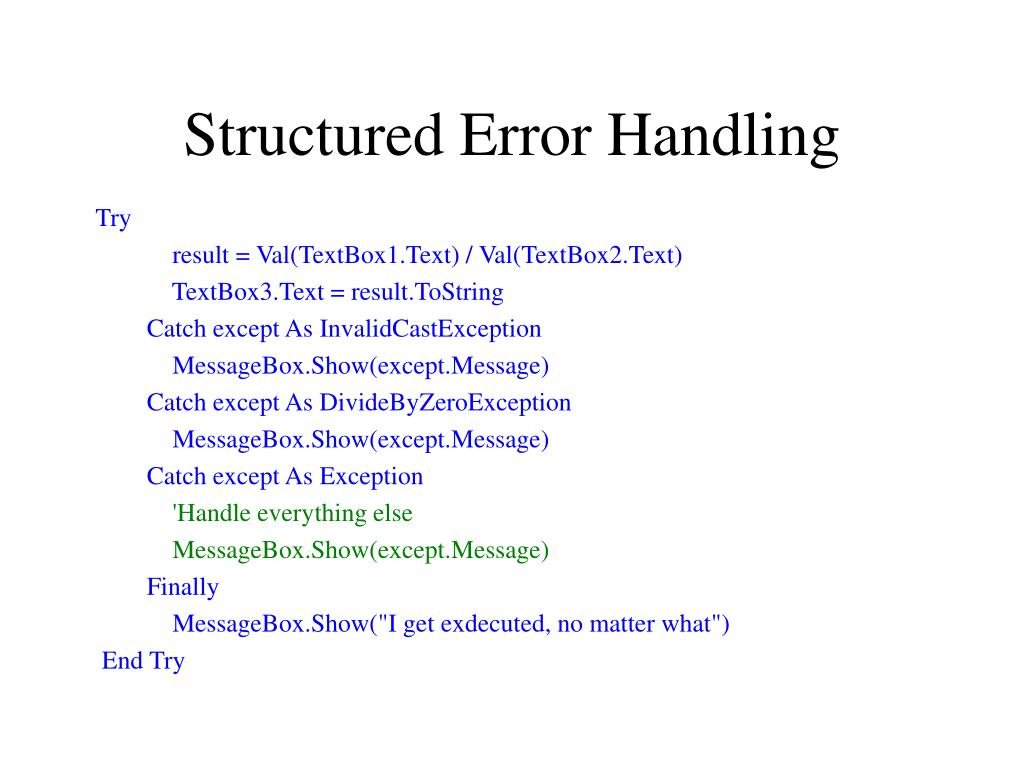 Structured Error Handling

Try
result = Val(TextBox1.Text) / Val(TextBox2.Text)
TextBox3.Text = result.ToString
Catch except As InvalidCastException
MessageBox.Show(except.Message)
Catch except As DivideByZeroException
MessageBox.Show(except.Message)
Catch except As Exception
'Handle everything else
MessageBox.Show(except.Message)
Finally
MessageBox.Show("I get exdecuted, no matter what")
End Try